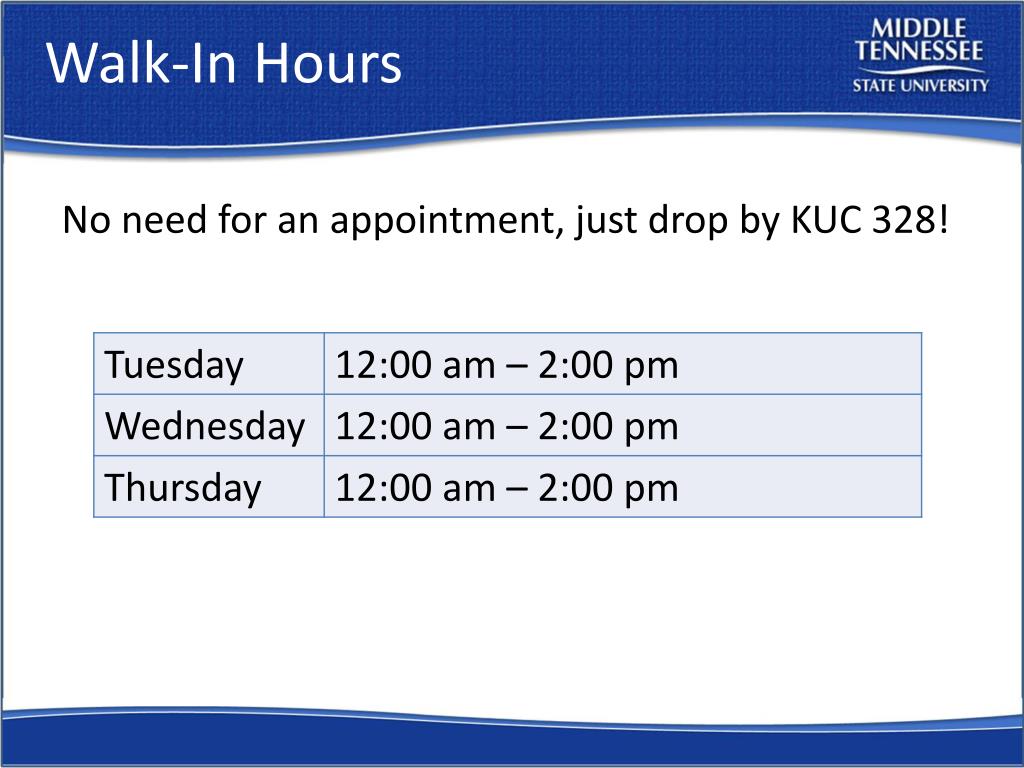 Walk-In Hours

MIDDLE TENNESSEE STATE UNIVERSITY

No need for an appointment, just drop by KUC 328!

| Tuesday | 12:00 am – 2:00 pm |
|---|---|
| Wednesday | 12:00 am – 2:00 pm |
| Thursday | 12:00 am – 2:00 pm |